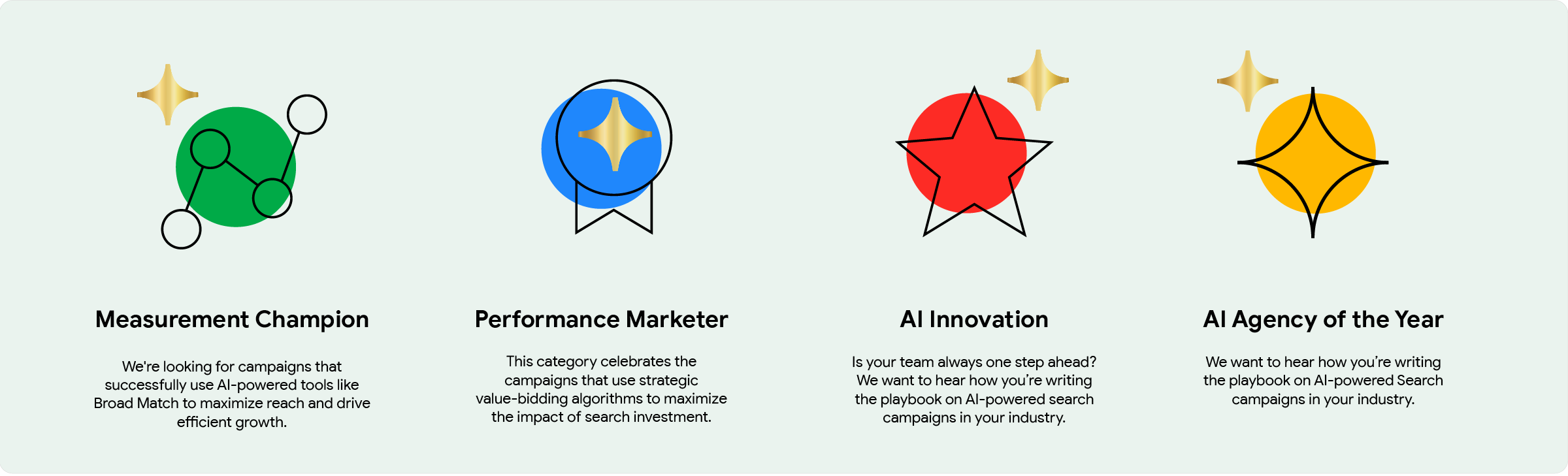 Measurement Champion

We're looking for campaigns that successfully use AI-powered tools like Broad Match to maximize reach and drive efficient growth.

Performance Marketer

This category celebrates the campaigns that use strategic value-bidding algorithms to maximize the impact of search investment.

AI Innovation

Is your team always one step ahead? We want to hear how you're writing the playbook on AI-powered search campaigns in your industry.

AI Agency of the Year

We want to hear how you're writing the playbook on AI-powered Search campaigns in your industry.